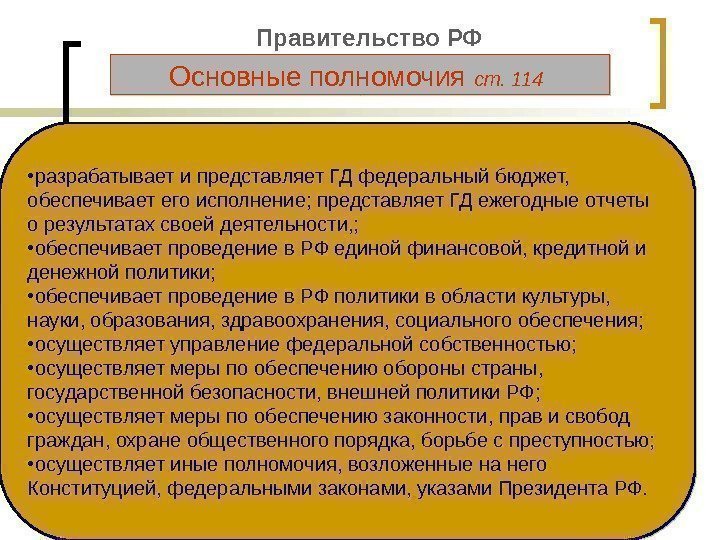 Правительство РФ

Основные полномочия ст. 114

•разрабатывает и представляет ГД федеральный бюджет, обеспечивает его исполнение; представляет ГД ежегодные отчеты о результатах своей деятельности,;
•обеспечивает проведение в РФ единой финансовой, кредитной и денежной политики;
•обеспечивает проведение в РФ политики в области культуры, науки, образования, здравоохранения, социального обеспечения;
•осуществляет управление федеральной собственностью;
•осуществляет меры по обеспечению обороны страны, государственной безопасности, внешней политики РФ;
•осуществляет меры по обеспечению законности, прав и свобод граждан, охране общественного порядка, борьбе с преступностью;
•осуществляет иные полномочия, возложенные на него Конституцией, федеральными законами, указами Президента РФ.